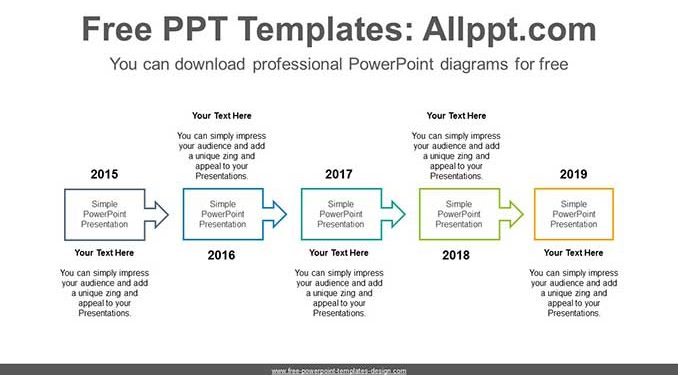 Free PPT Templates: Allppt.com

You can download professional PowerPoint diagrams for free

2015

Simple PowerPoint Presentation

Your Text Here

You can simply impress your audience and add a unique zing and appeal to your Presentations.

Your Text Here

You can simply impress your audience and add a unique zing and appeal to your Presentations.

Simple PowerPoint Presentation

2016

2017

Simple PowerPoint Presentation

Your Text Here

You can simply impress your audience and add a unique zing and appeal to your Presentations.

Your Text Here

You can simply impress your audience and add a unique zing and appeal to your Presentations.

Simple PowerPoint Presentation

2018

2019

Simple PowerPoint Presentation

Your Text Here

You can simply impress your audience and add a unique zing and appeal to your Presentations.

www.free-powerpoint-templates-design.com